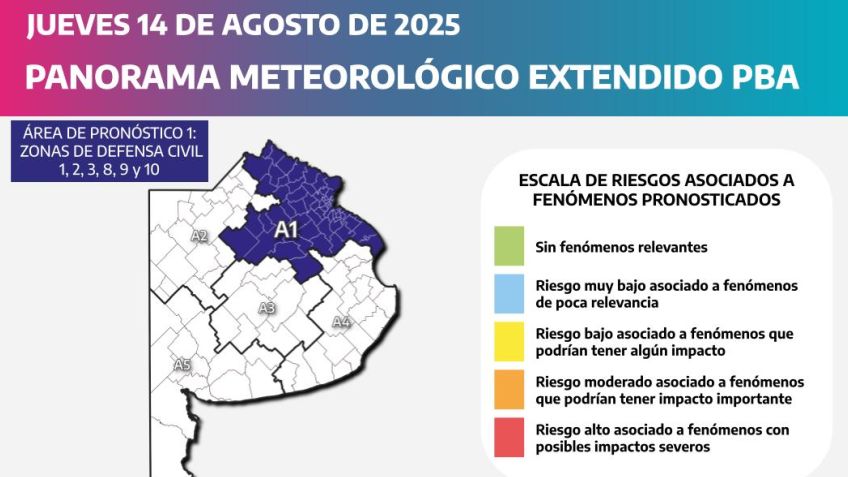 JUEVES 14 DE AGOSTO DE 2025

PANORAMA METEOROLÓGICO EXTENDIDO PBA

ÁREA DE PRONÓSTICO 1: ZONAS DE DEFENSA CIVIL 1, 2, 3, 8, 9 y 10

A1

A2

A3

A4

A5

ESCALA DE RIESGOS ASOCIADOS A FENÓMENOS PRONOSTICADOS

Sin fenómenos relevantes

Riesgo muy bajo asociado a fenómenos de poca relevancia

Riesgo bajo asociado a fenómenos que podrían tener algún impacto

Riesgo moderado asociado a fenómenos que podrían tener impacto importante

Riesgo alto asociado a fenómenos con posibles impactos severos